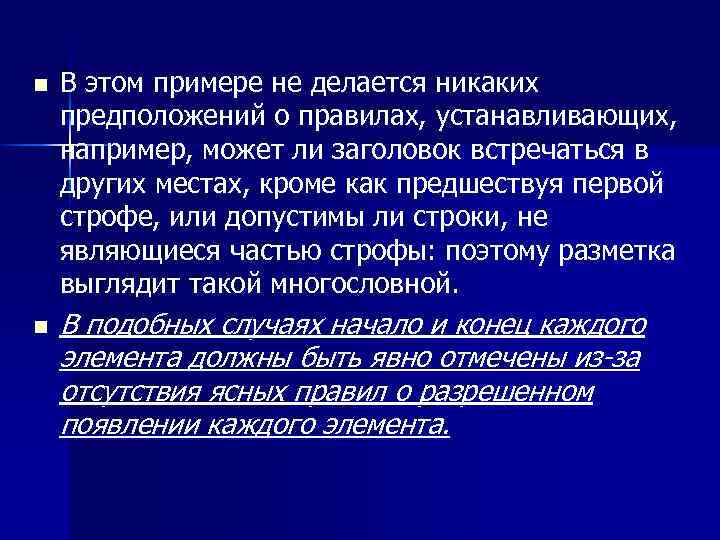 ■ В этом примере не делается никаких предположений о правилах, устанавливающих, например, может ли заголовок встречаться в других местах, кроме как предшествуя первой строфе, или допустимы ли строки, не являющиеся частью строфы: поэтому разметка выглядит такой многословной.

■ В подобных случаях начало и конец каждого элемента должны быть явно отмечены из-за отсутствия ясных правил о разрешенном появлении каждого элемента.